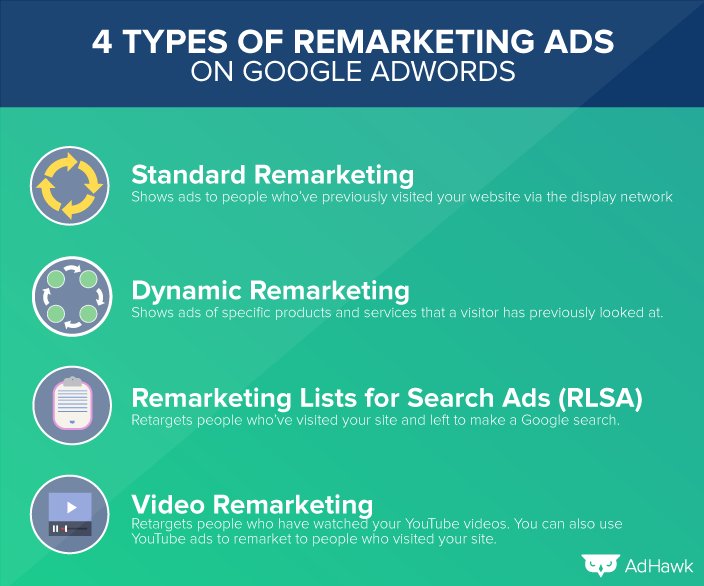 4 TYPES OF REMARKETING ADS
ON GOOGLE ADWORDS

Standard Remarketing
Shows ads to people who've previously visited your website via the display network

Dynamic Remarketing
Shows ads of specific products and services that a visitor has previously looked at.

Remarketing Lists for Search Ads (RLSA)
Retargets people who've visited your site and left to make a Google search.

Video Remarketing
Retargets people who have watched your YouTube videos. You can also use YouTube ads to remarket to people who visited your site.

AdHawk